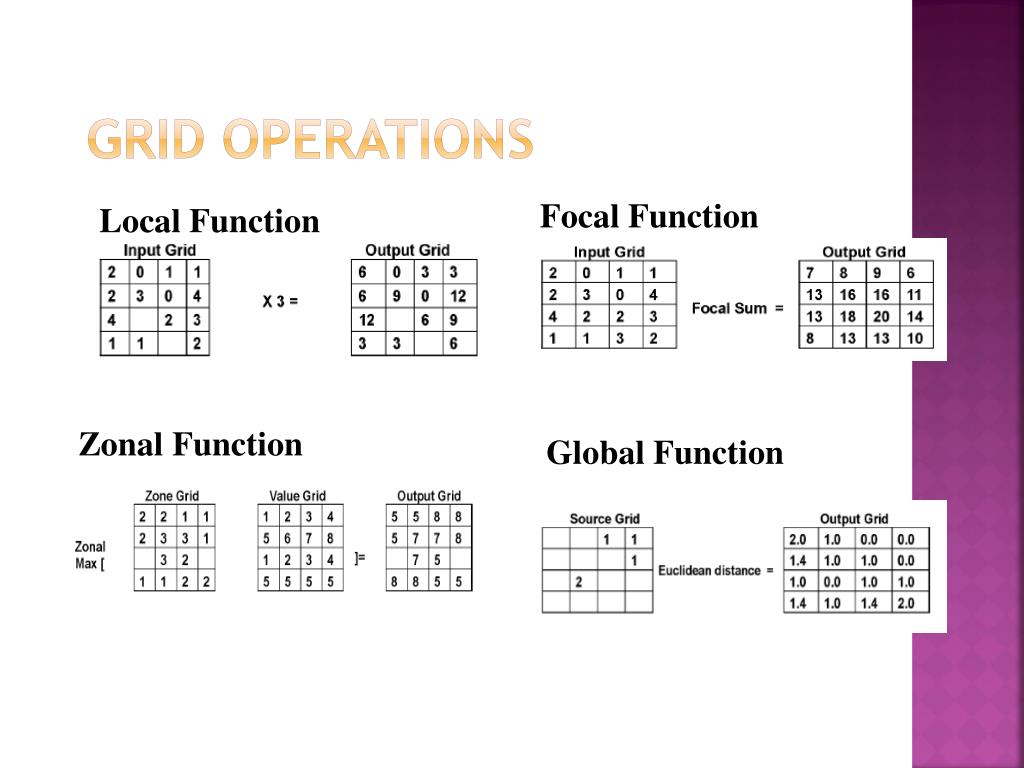 GRID OPERATIONS

Local Function

Input Grid

| 2 | 0 | 1 | 1 |
|---|---|---|---|
| 2 | 3 | 0 | 4 |
| 4 |  | 2 | 3 |
| 1 | 1 |  | 2 |

X 3 =

Output Grid

| 6 | 0 | 3 | 3 |
|---|---|---|---|
| 6 | 9 | 0 | 12 |
| 12 |  | 6 | 9 |
| 3 | 3 |  | 6 |

Focal Function

Input Grid

| 2 | 0 | 1 | 1 |
|---|---|---|---|
| 2 | 3 | 0 | 4 |
| 4 | 2 | 2 | 3 |
| 1 | 1 | 3 | 2 |

Focal Sum =

Output Grid

| 7 | 8 | 9 | 6 |
|---|---|---|---|
| 13 | 16 | 16 | 11 |
| 13 | 18 | 20 | 14 |
| 8 | 13 | 13 | 10 |

Zonal Function

Zonal Max [

Zone Grid

| 2 | 2 | 1 | 1 |
|---|---|---|---|
| 2 | 3 | 3 | 1 |
|  | 3 | 2 |  |
| 1 | 1 | 2 | 2 |

Value Grid

| 1 | 2 | 3 | 4 |
|---|---|---|---|
| 5 | 6 | 7 | 8 |
| 1 | 2 | 3 | 4 |
| 5 | 5 | 5 | 5 |

]=

Output Grid

| 5 | 5 | 8 | 8 |
|---|---|---|---|
| 5 | 7 | 7 | 8 |
|  | 7 | 5 |  |
| 8 | 8 | 5 | 5 |

Global Function

Source Grid

|  |  | 1 | 1 |
|---|---|---|---|
|  |  |  | 1 |
|  | 2 |  |  |
|  |  |  |  |

Euclidean distance =

Output Grid

| 2.0 | 1.0 | 0.0 | 0.0 |
|---|---|---|---|
| 1.4 | 1.0 | 1.0 | 0.0 |
| 1.0 | 0.0 | 1.0 | 1.0 |
| 1.4 | 1.0 | 1.4 | 2.0 |